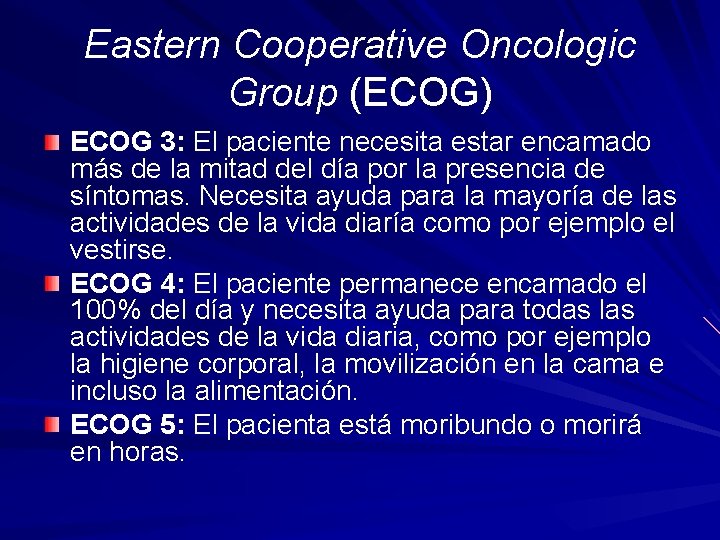 Eastern Cooperative Oncologic Group (ECOG)

ECOG 3: El paciente necesita estar encamado más de la mitad del día por la presencia de síntomas. Necesita ayuda para la mayoría de las actividades de la vida diaría como por ejemplo el vestirse.

ECOG 4: El paciente permanece encamado el 100% del día y necesita ayuda para todas las actividades de la vida diaria, como por ejemplo la higiene corporal, la movilización en la cama e incluso la alimentación.

ECOG 5: El pacienta está moribundo o morirá en horas.